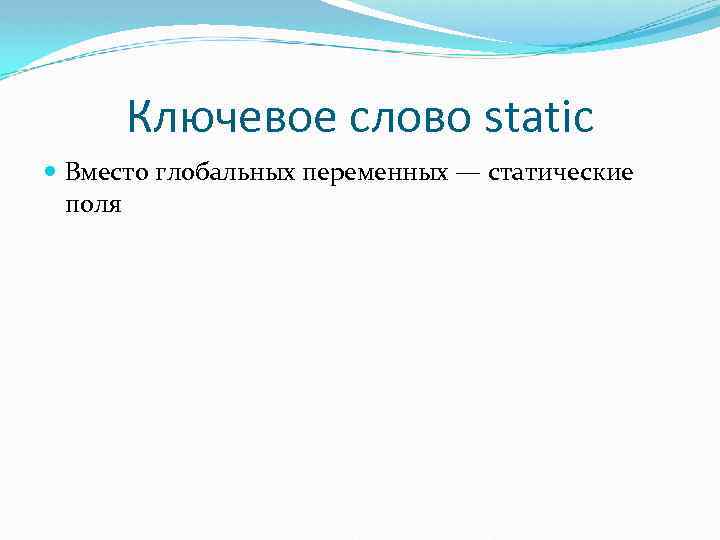 Ключевое слово static

Вместо глобальных переменных — статические поля